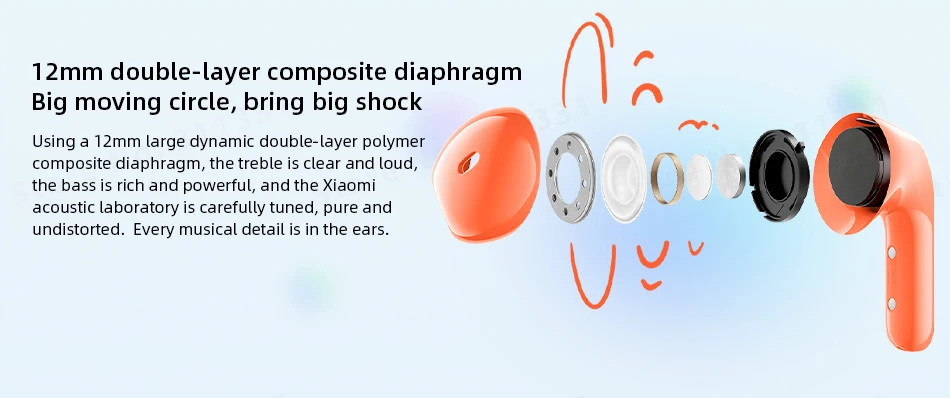 12mm double-layer composite diaphragm
Big moving circle, bring big shock

Using a 12mm large dynamic double-layer polymer composite diaphragm, the treble is clear and loud, the bass is rich and powerful, and the Xiaomi acoustic laboratory is carefully tuned, pure and undistorted. Every musical detail is in the ears.